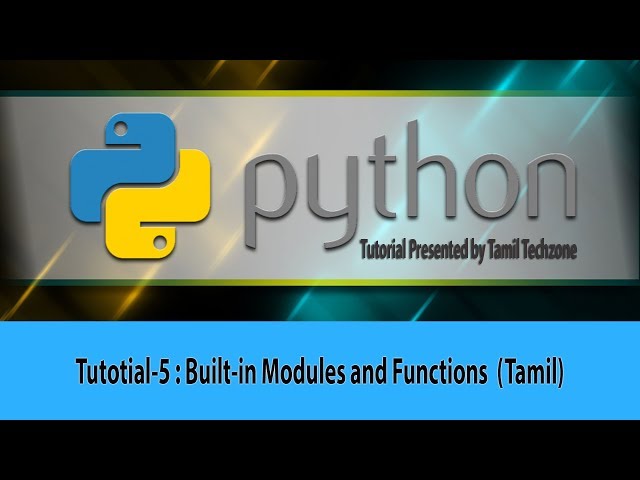 python
Tutorial Presented by Tamil Techzone

Tutotial-5 : Built-in Modules and Functions (Tamil)